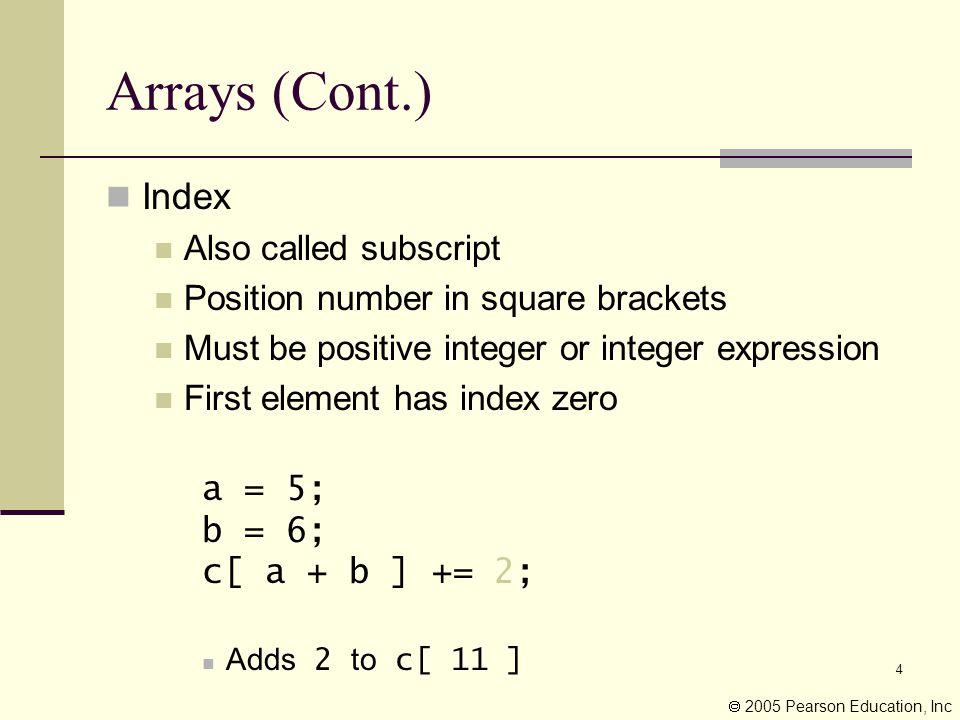 Arrays (Cont.)

Index

Also called subscript

Position number in square brackets

Must be positive integer or integer expression

First element has index zero

a = 5;
b = 6;
c[ a + b ] += 2;

Adds 2 to c[ 11 ]

4

© 2005 Pearson Education, Inc